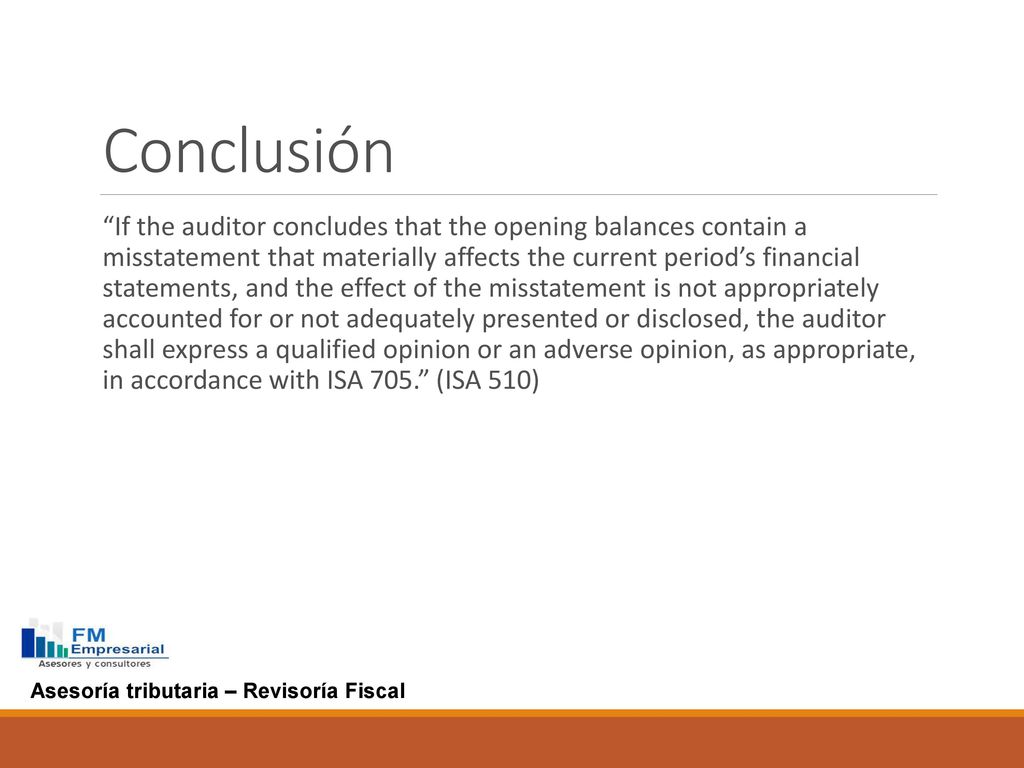 Conclusión

“If the auditor concludes that the opening balances contain a misstatement that materially affects the current period’s financial statements, and the effect of the misstatement is not appropriately accounted for or not adequately presented or disclosed, the auditor shall express a qualified opinion or an adverse opinion, as appropriate, in accordance with ISA 705.” (ISA 510)

FM Empresarial
Asesores y consultores

Asesoría tributaria – Revisoría Fiscal